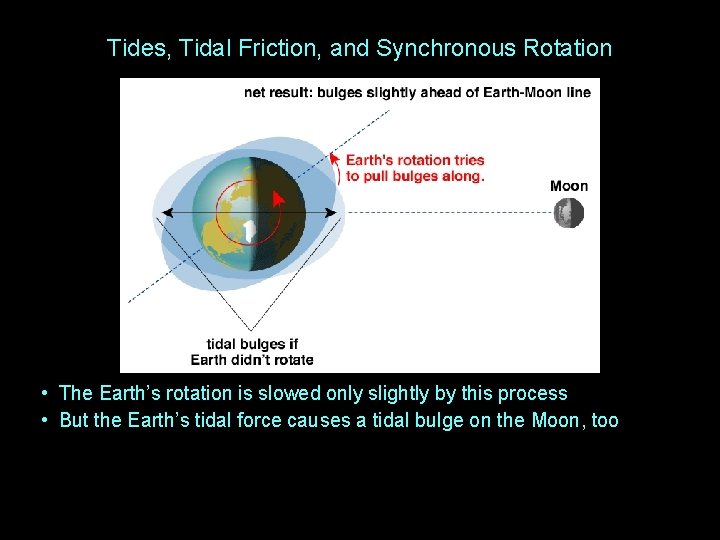 Tides, Tidal Friction, and Synchronous Rotation

net result: bulges slightly ahead of Earth-Moon line

Earth's rotation tries to pull bulges along.

Moon

tidal bulges if Earth didn't rotate

• The Earth's rotation is slowed only slightly by this process
• But the Earth's tidal force causes a tidal bulge on the Moon, too